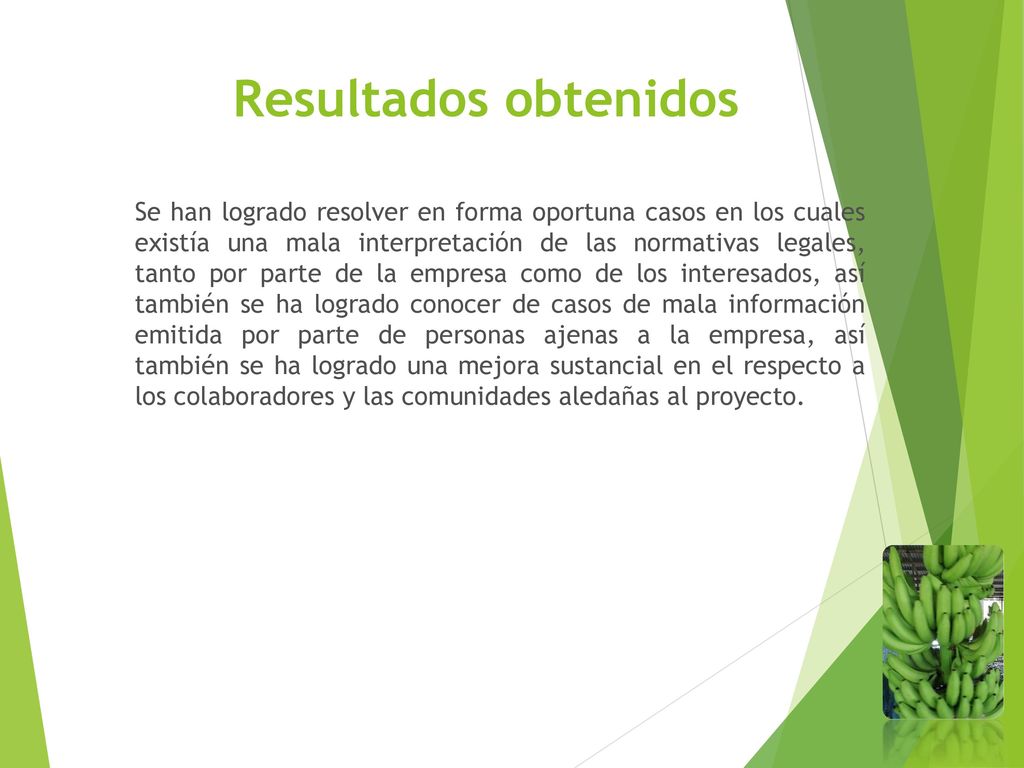 Resultados obtenidos

Se han logrado resolver en forma oportuna casos en los cuales existía una mala interpretación de las normativas legales, tanto por parte de la empresa como de los interesados, así también se ha logrado conocer de casos de mala información emitida por parte de personas ajenas a la empresa, así también se ha logrado una mejora sustancial en el respecto a los colaboradores y las comunidades aledañas al proyecto.